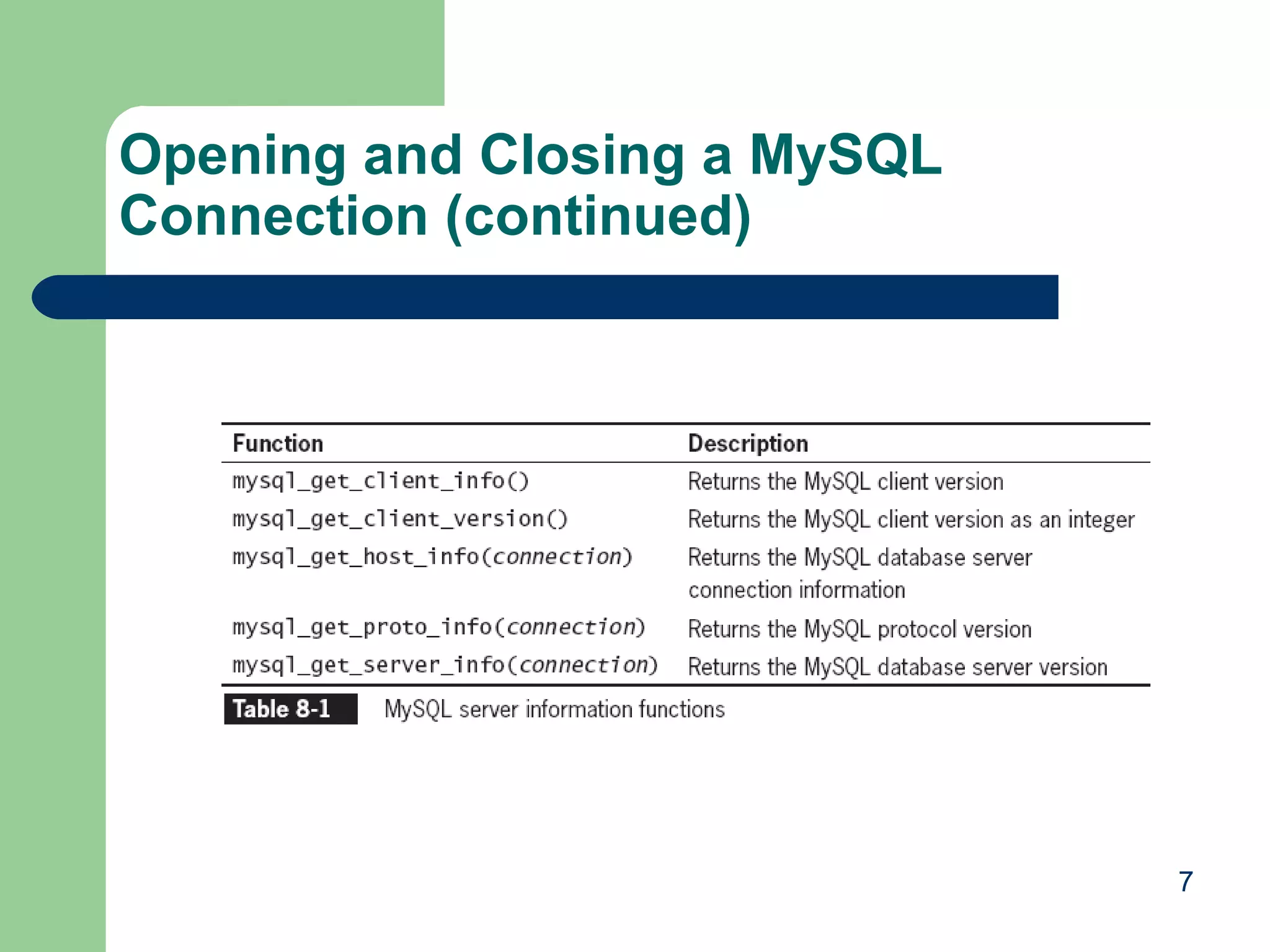 Opening and Closing a MySQL Connection (continued)

| Function | Description |
|---|---|
| mysql_get_client_info() | Returns the MySQL client version |
| mysql_get_client_version() | Returns the MySQL client version as an integer |
| mysql_get_host_info(connection) | Returns the MySQL database server connection information |
| mysql_get_proto_info(connection) | Returns the MySQL protocol version |
| mysql_get_server_info(connection) | Returns the MySQL database server version |

Table 8-1 MySQL server information functions

7